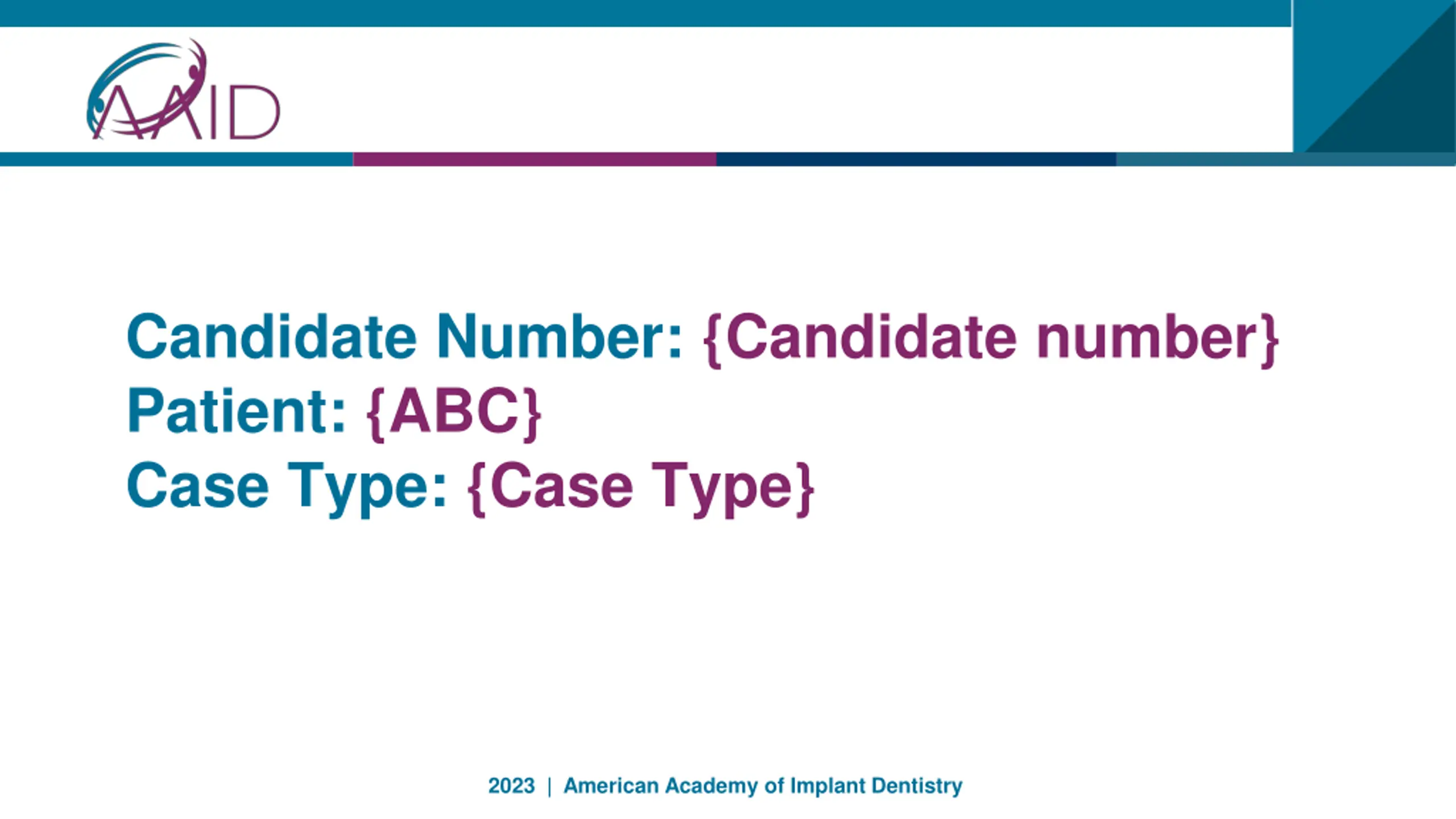 AAID

Candidate Number: {Candidate number}
Patient: {ABC}
Case Type: {Case Type}

2023 | American Academy of Implant Dentistry